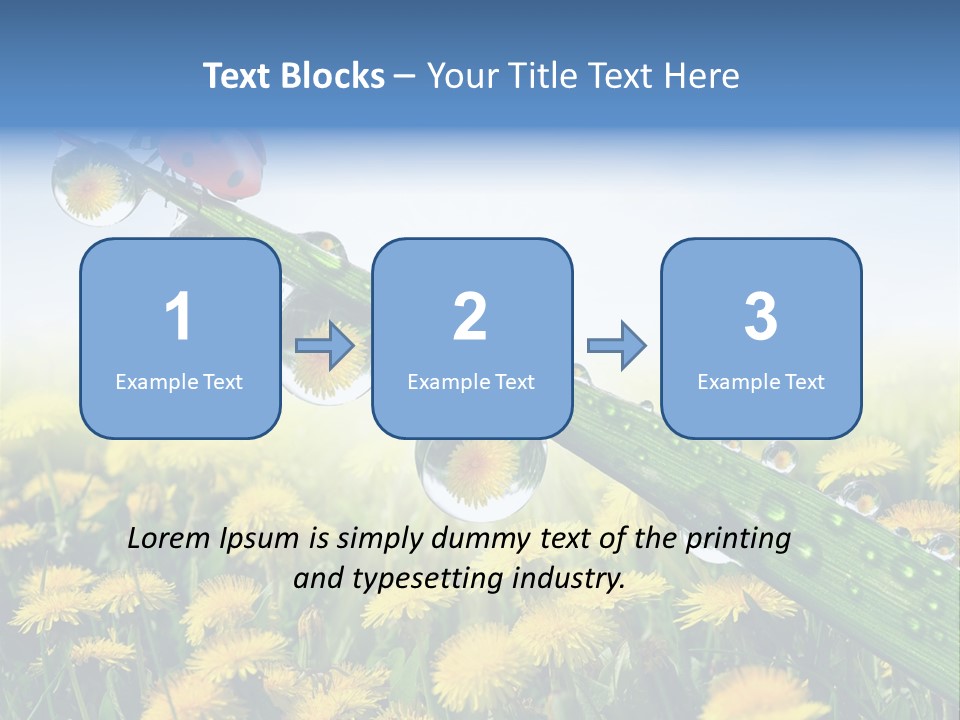 Text Blocks – Your Title Text Here

1
Example Text

2
Example Text

3
Example Text

Lorem Ipsum is simply dummy text of the printing and typesetting industry.